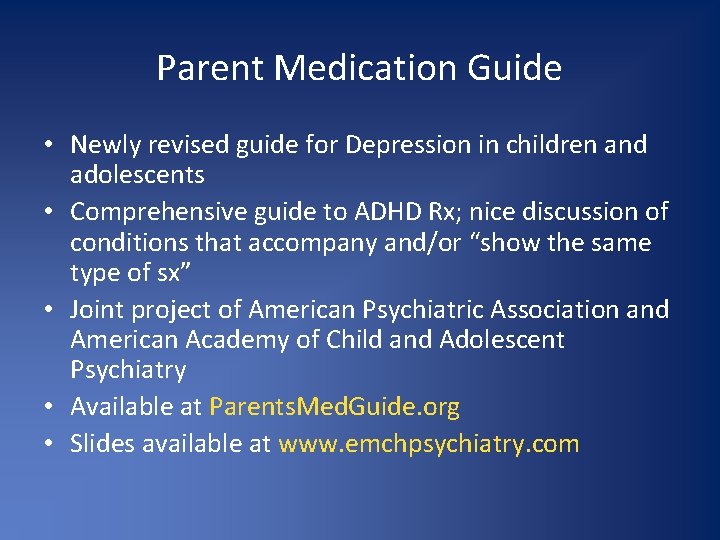 Parent Medication Guide

• Newly revised guide for Depression in children and adolescents
• Comprehensive guide to ADHD Rx; nice discussion of conditions that accompany and/or “show the same type of sx”
• Joint project of American Psychiatric Association and American Academy of Child and Adolescent Psychiatry
• Available at ParentsMedGuide.org
• Slides available at www.emchpsychiatry.com